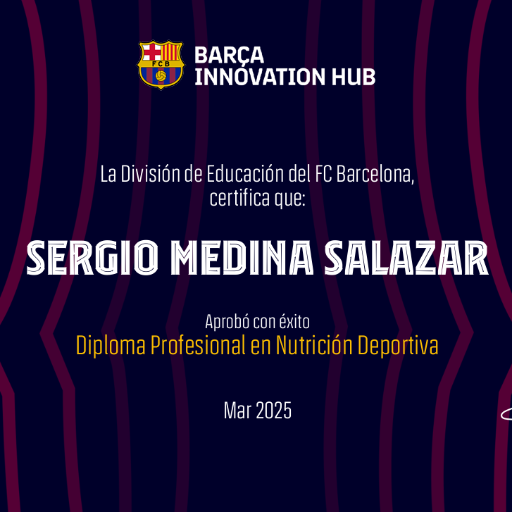 FCB

BARÇA INNOVATION HUB

La División de Educación del FC Barcelona, certifica que:

SERGIO MEDINA SALAZAR

Aprobó con éxito
Diploma Profesional en Nutrición Deportiva

Mar 2025